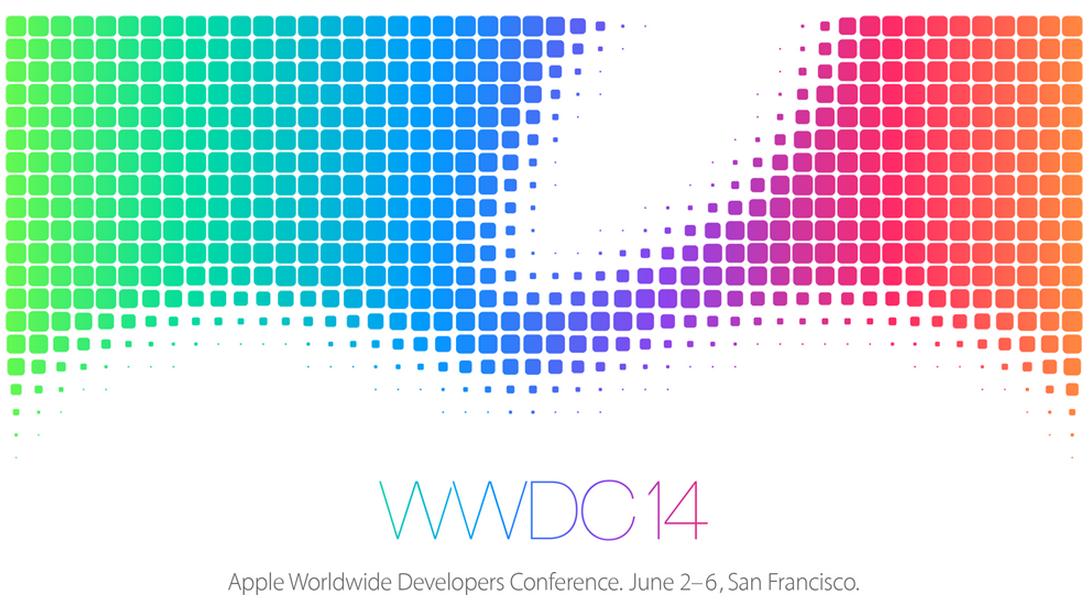 WWDC14

Apple Worldwide Developers Conference. June 2–6, San Francisco.